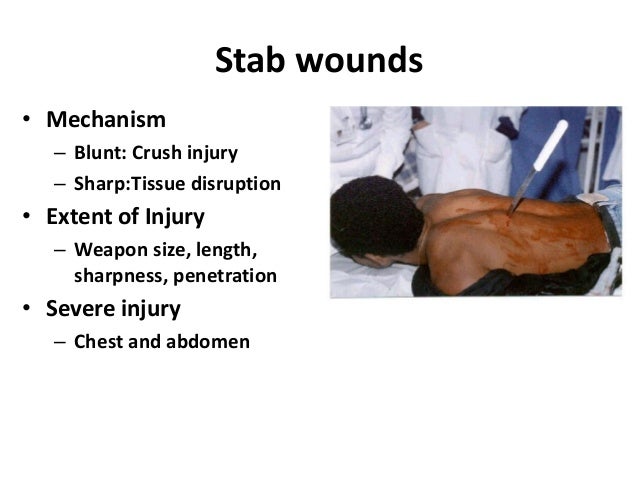 Stab wounds

• Mechanism
 – Blunt: Crush injury
 – Sharp:Tissue disruption
• Extent of Injury
 – Weapon size, length, sharpness, penetration
• Severe injury
 – Chest and abdomen